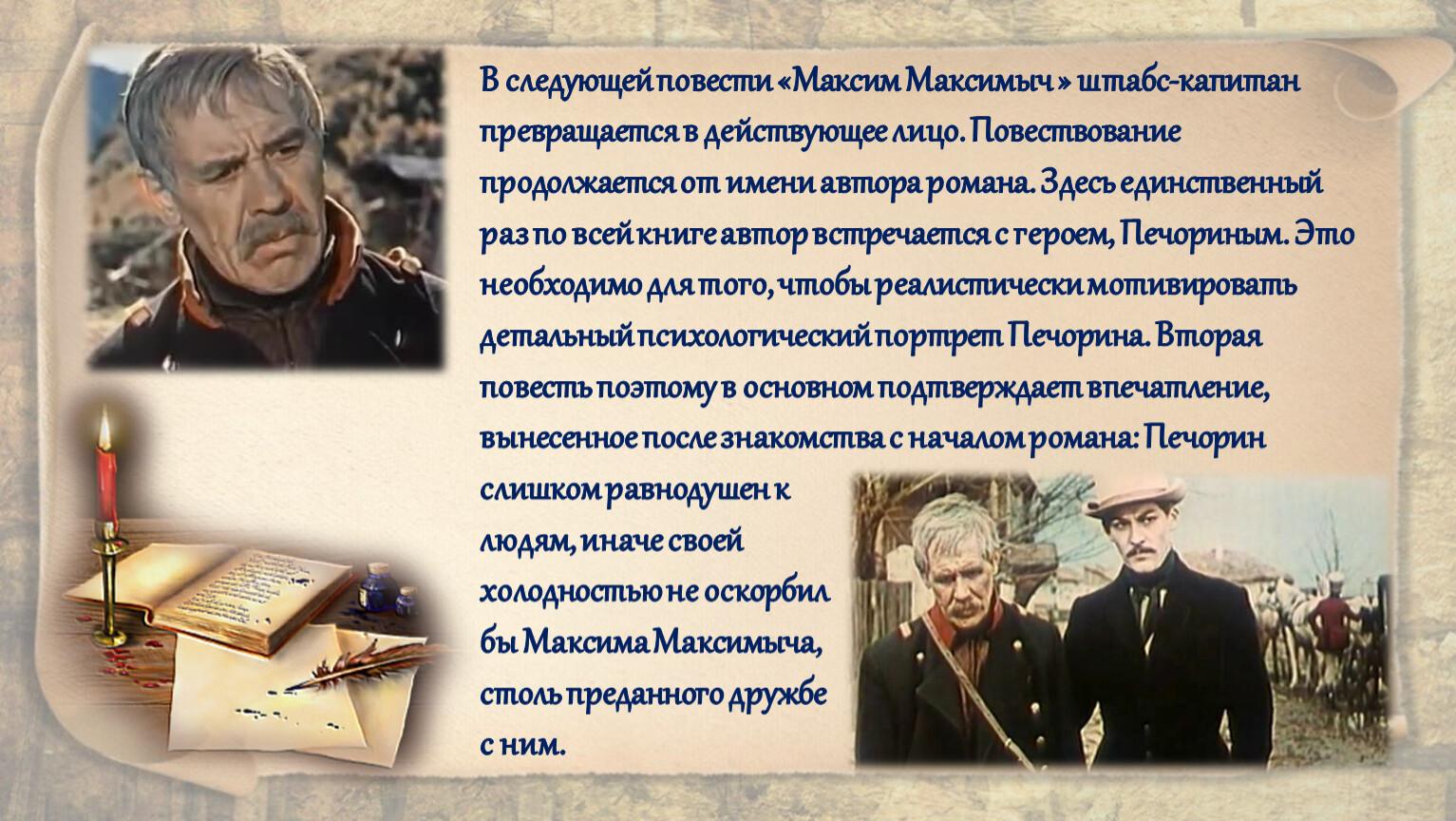 В следующей повести «Максим Максимыч » штабс-капитан превращается в действующее лицо. Повествование продолжается от имени автора романа. Здесь единственный раз по всей книге автор встречается с героем, Печориным. Это необходимо для того, чтобы реалистически мотивировать детальный психологический портрет Печорина. Вторая повесть поэтому в основном подтверждает впечатление, вынесенное после знакомства с началом романа: Печорин слишком равнодушен к людям, иначе своей холодностью не оскорбил бы Максима Максимыча, столь преданного дружбе с ним.